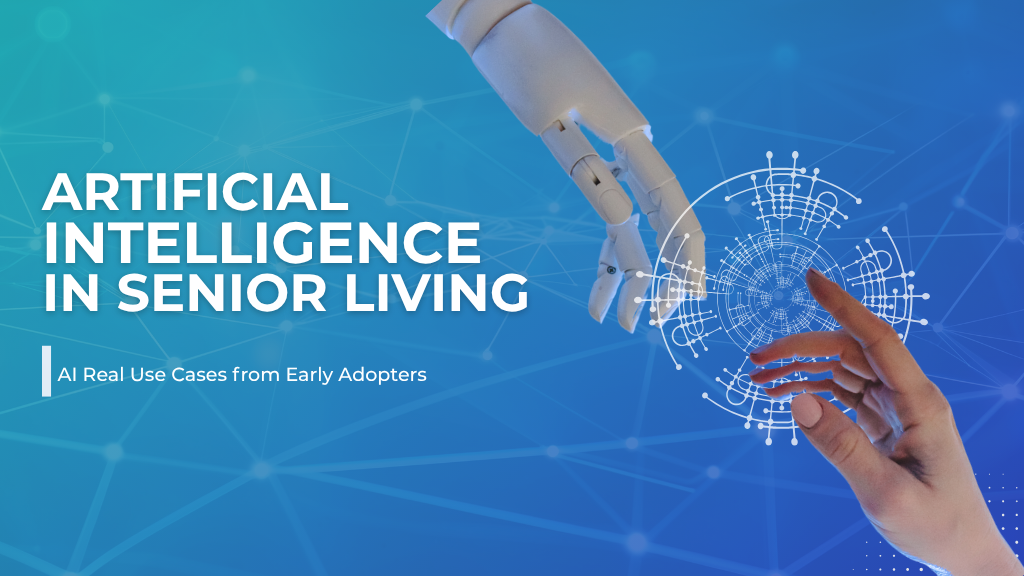 ARTIFICIAL INTELLIGENCE IN SENIOR LIVING

AI Real Use Cases from Early Adopters